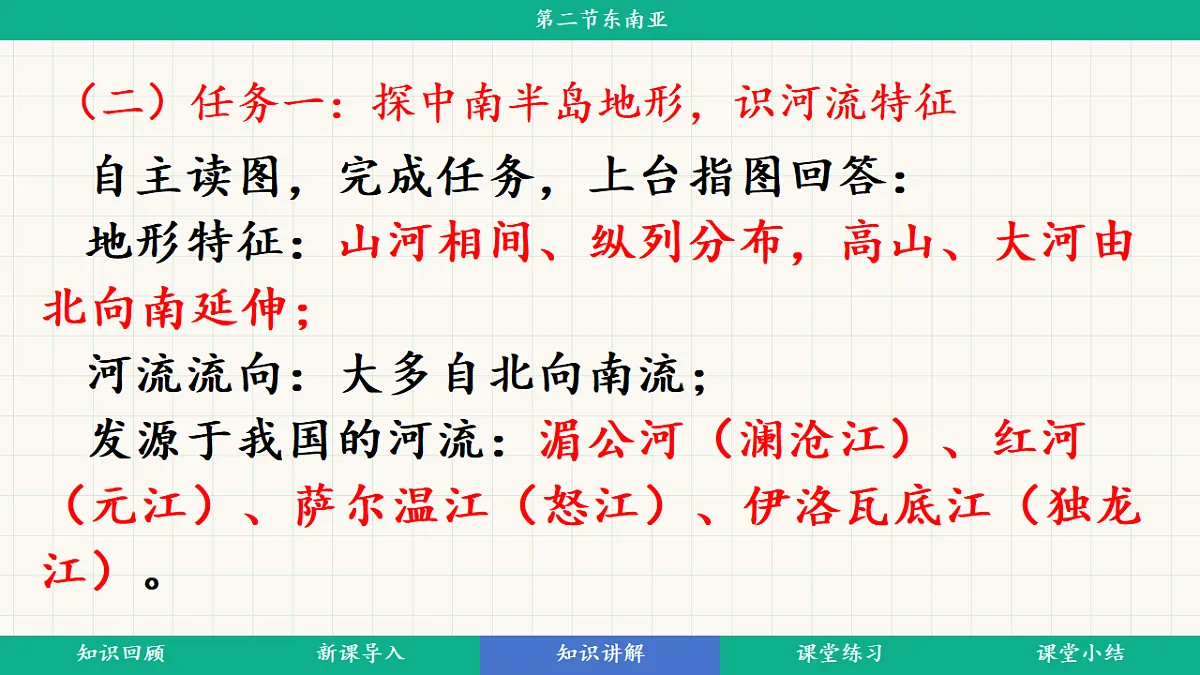 第二节东南亚

（二）任务一：探中南半岛地形，识河流特征

自主读图，完成任务，上台指图回答：

地形特征：山河相间、纵列分布，高山、大河由北向南延伸；

河流流向：大多自北向南流；

发源于我国的河流：湄公河（澜沧江）、红河（元江）、萨尔温江（怒江）、伊洛瓦底江（独龙江）。

知识回顾　新课导入　知识讲解　课堂练习　课堂小结